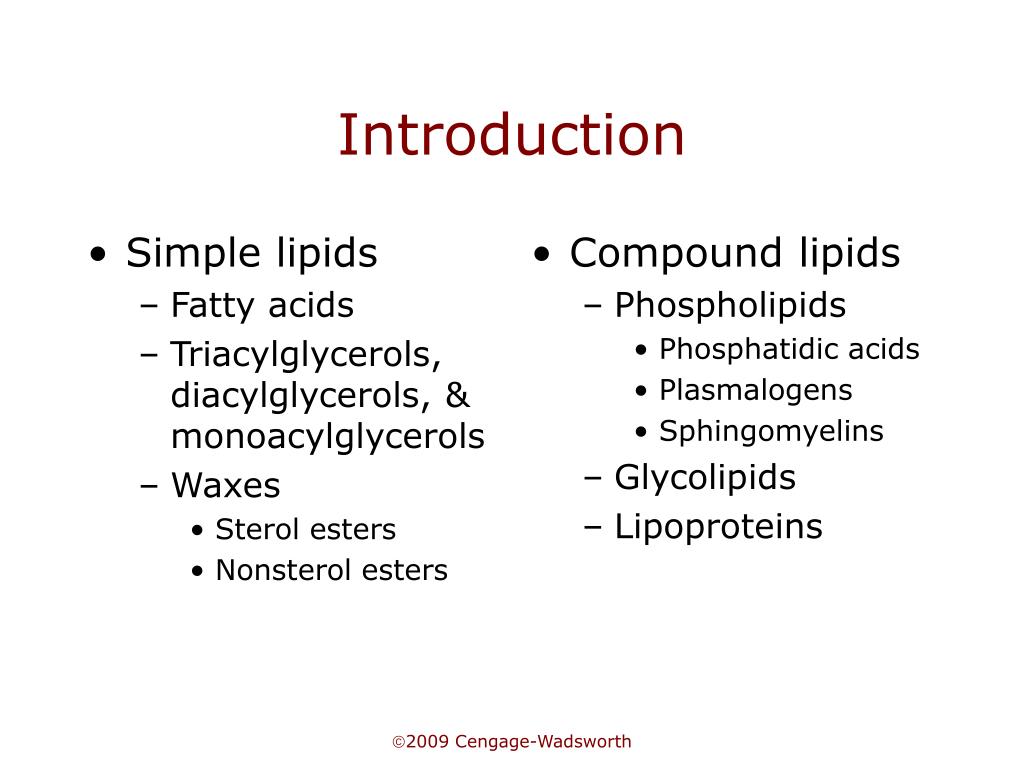 Introduction

• Simple lipids
 – Fatty acids
 – Triacylglycerols, diacylglycerols, & monoacylglycerols
 – Waxes
  • Sterol esters
  • Nonsterol esters

• Compound lipids
 – Phospholipids
  • Phosphatidic acids
  • Plasmalogens
  • Sphingomyelins
 – Glycolipids
 – Lipoproteins

©2009 Cengage-Wadsworth